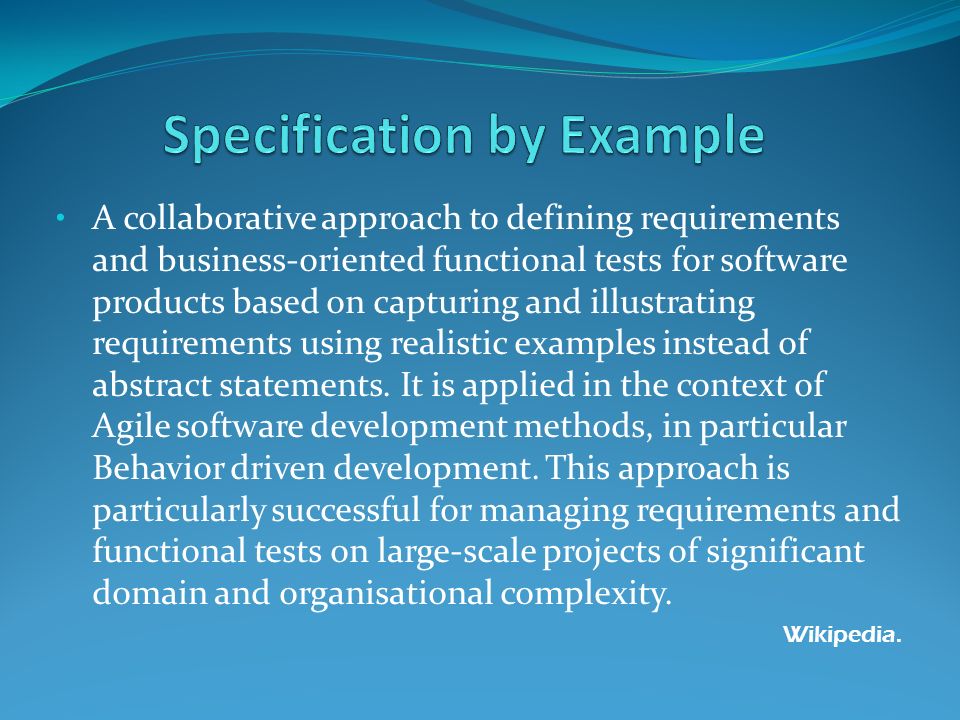 Specification by Example

• A collaborative approach to defining requirements and business-oriented functional tests for software products based on capturing and illustrating requirements using realistic examples instead of abstract statements. It is applied in the context of Agile software development methods, in particular Behavior driven development. This approach is particularly successful for managing requirements and functional tests on large-scale projects of significant domain and organisational complexity.

Wikipedia.